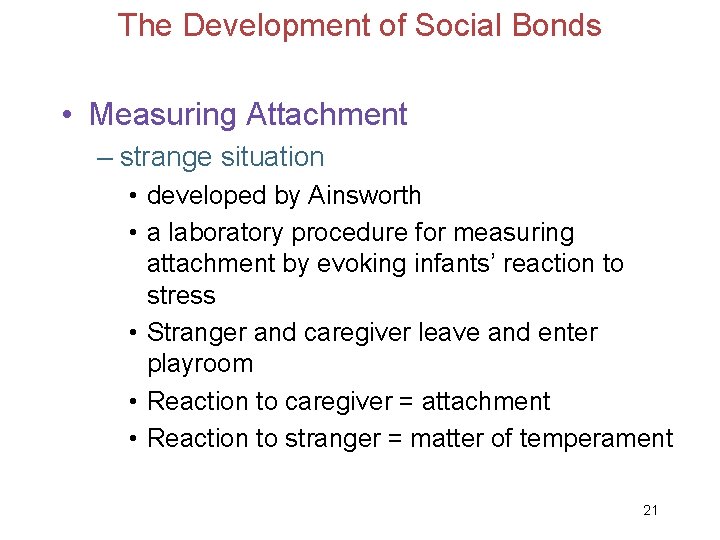 The Development of Social Bonds

• Measuring Attachment

– strange situation

• developed by Ainsworth

• a laboratory procedure for measuring attachment by evoking infants' reaction to stress

• Stranger and caregiver leave and enter playroom

• Reaction to caregiver = attachment

• Reaction to stranger = matter of temperament

21